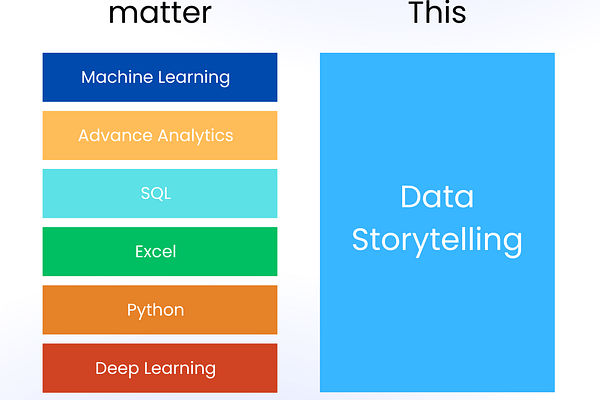 matter

Machine Learning

Advance Analytics

SQL

Excel

Python

Deep Learning

This

Data Storytelling